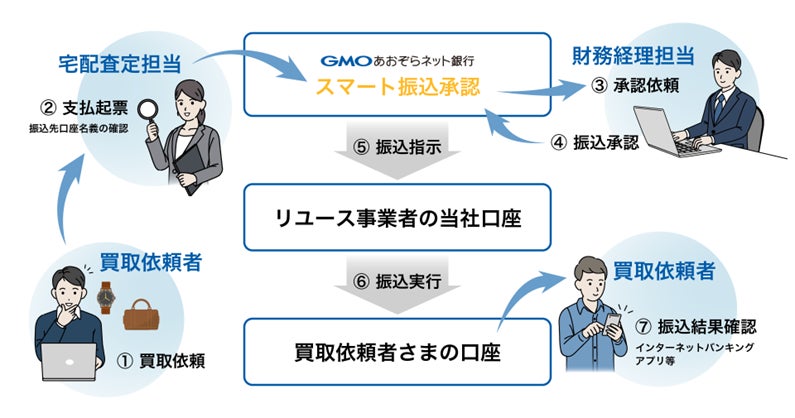 宅配査定担当

② 支払起票
振込先口座名義の確認

GMOあおぞらネット銀行
スマート振込承認

財務経理担当

③ 承認依頼

④ 振込承認

⑤ 振込指示

リユース事業者の当社口座

⑥ 振込実行

買取依頼者さまの口座

買取依頼者

① 買取依頼

買取依頼者

⑦ 振込結果確認
インターネットバンキング
アプリ等